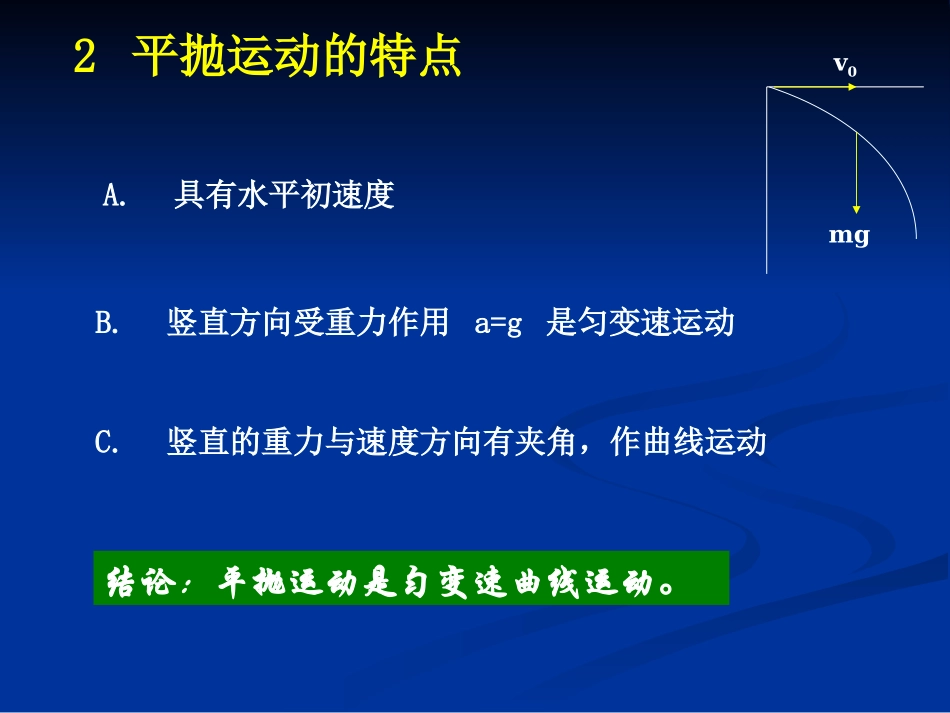 2 平抛运动的特点

$v_0$

mg

A. 具有水平初速度

B. 竖直方向受重力作用 a=g 是匀变速运动

C. 竖直的重力与速度方向有夹角，作曲线运动

结论：平抛运动是匀变速曲线运动。